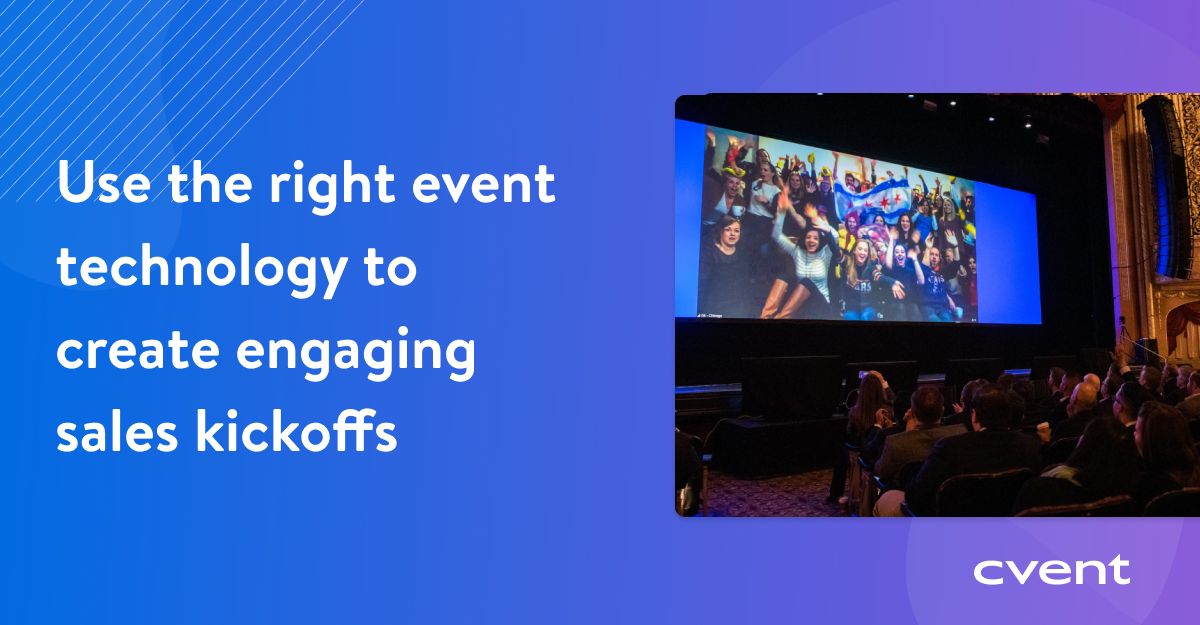 Use the right event technology to create engaging sales kickoffs

cvent